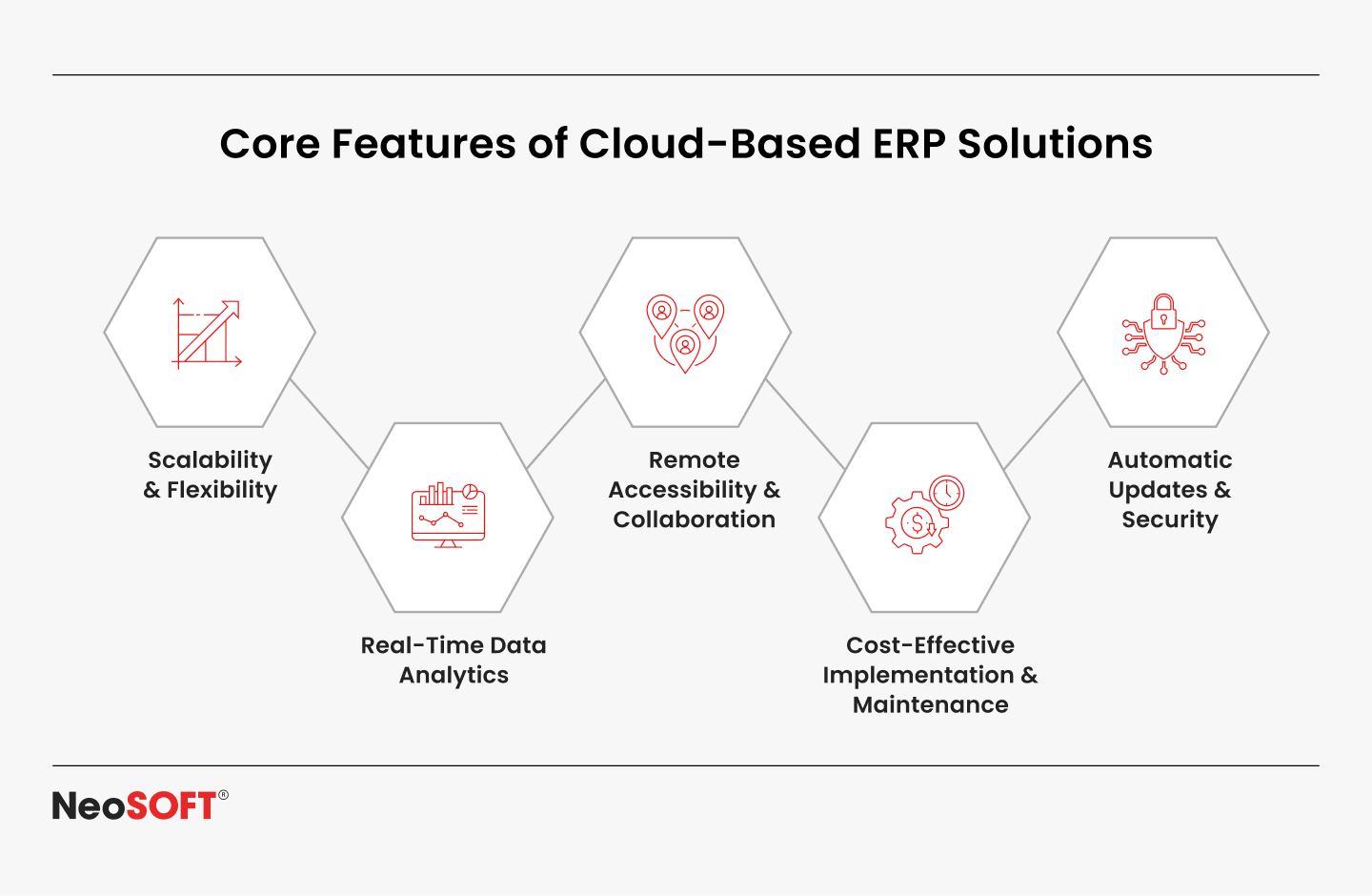 Core Features of Cloud-Based ERP Solutions

Scalability & Flexibility

Real-Time Data Analytics

Remote Accessibility & Collaboration

Cost-Effective Implementation & Maintenance

Automatic Updates & Security

NeoSOFT®